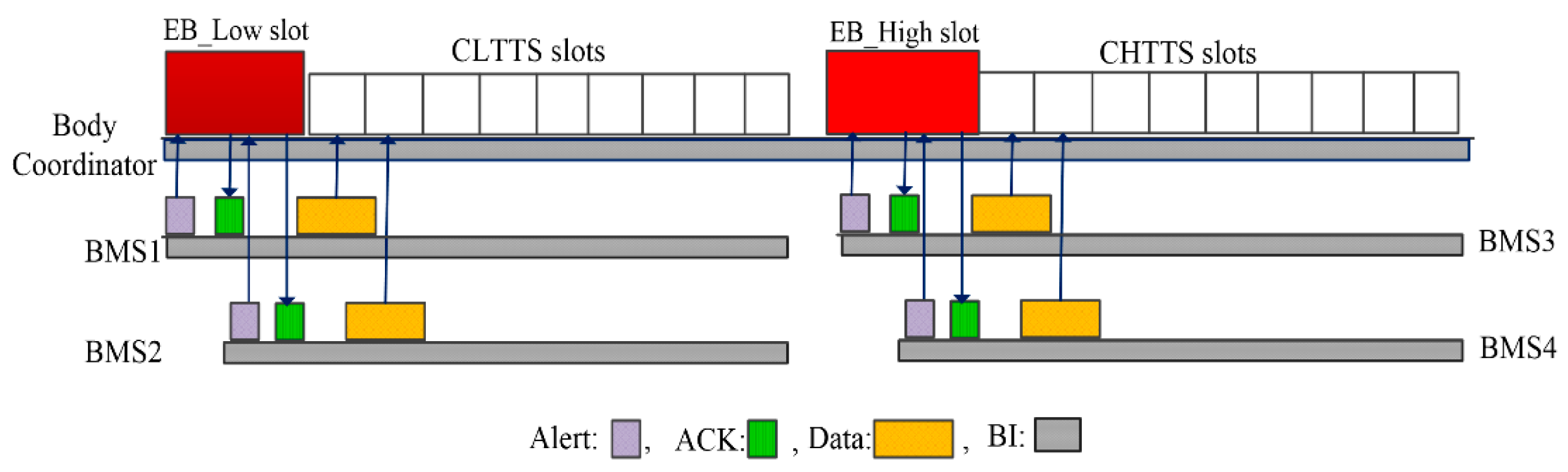 EB_Low slot
CLTTS slots
EB_High slot
CHTTS slots
Body Coordinator
BMS1
BMS3
BMS2
BMS4
Alert: , ACK: , Data: , BI: